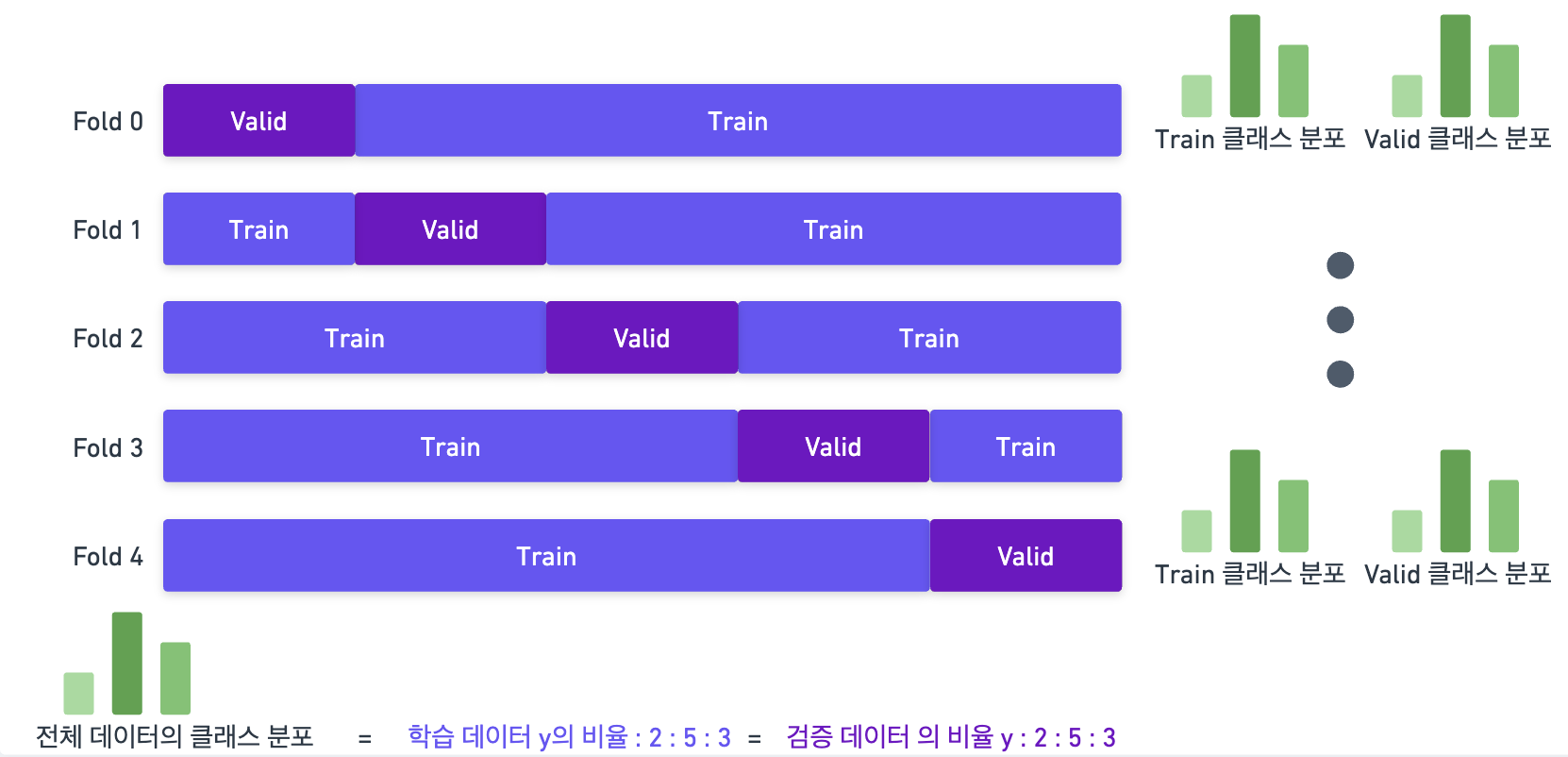 Fold 0 Valid Train

Fold 1 Train Valid Train

Fold 2 Train Valid Train

Fold 3 Train Valid Train

Fold 4 Train Valid

Train 클래스 분포 Valid 클래스 분포

Train 클래스 분포 Valid 클래스 분포

전체 데이터의 클래스 분포 = 학습 데이터 y의 비율 : 2 : 5 : 3 = 검증 데이터 의 비율 y : 2 : 5 : 3